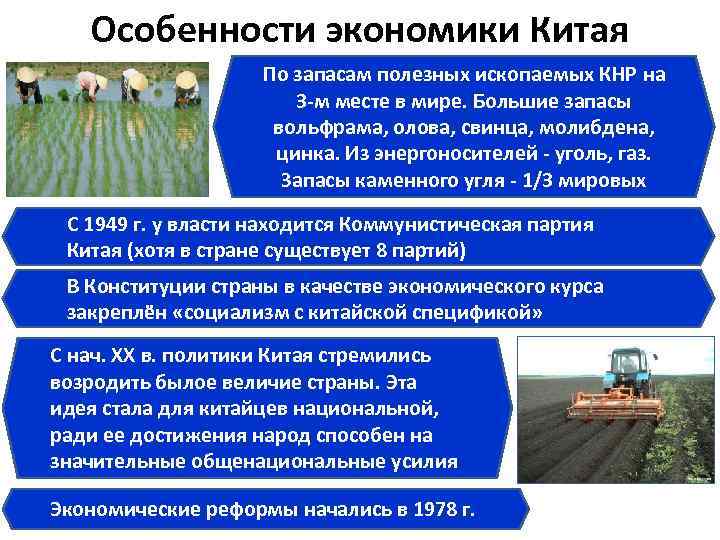 Особенности экономики Китая

По запасам полезных ископаемых КНР на 3-м месте в мире. Большие запасы вольфрама, олова, свинца, молибдена, цинка. Из энергоносителей - уголь, газ. Запасы каменного угля - 1/3 мировых

С 1949 г. у власти находится Коммунистическая партия Китая (хотя в стране существует 8 партий)

В Конституции страны в качестве экономического курса закреплён «социализм с китайской спецификой»

С нач. XX в. политики Китая стремились возродить былое величие страны. Эта идея стала для китайцев национальной, ради ее достижения народ способен на значительные общенациональные усилия

Экономические реформы начались в 1978 г.